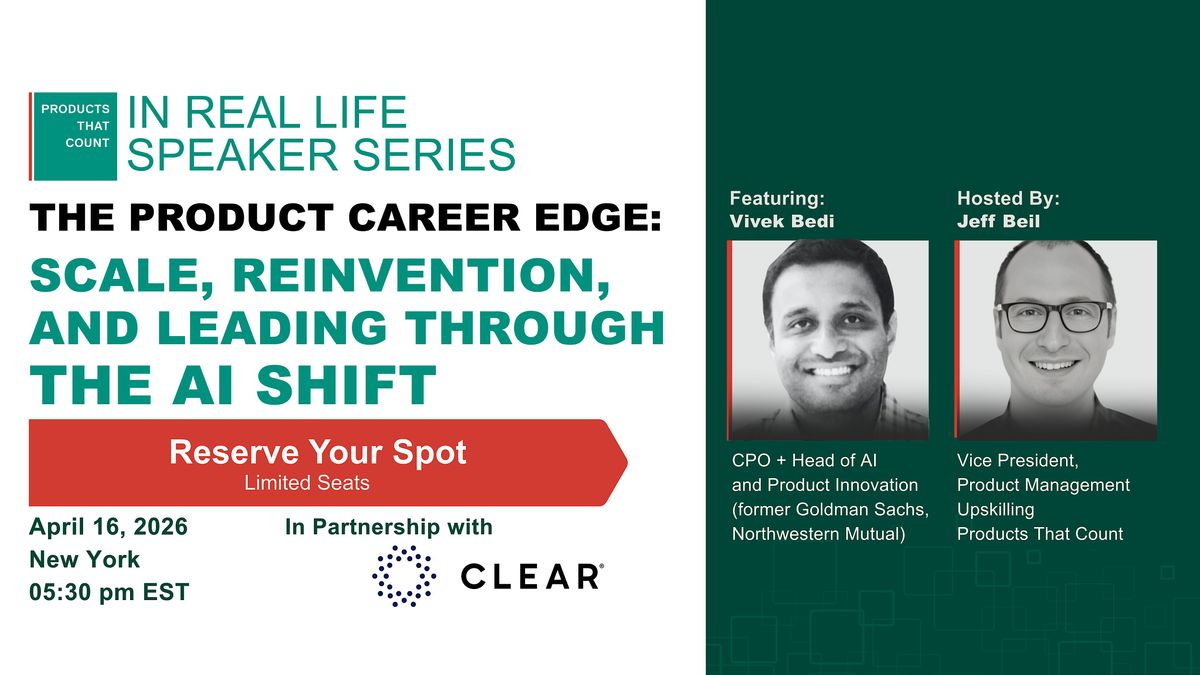 PRODUCTS THAT COUNT

IN REAL LIFE SPEAKER SERIES

THE PRODUCT CAREER EDGE:

SCALE, REINVENTION, AND LEADING THROUGH THE AI SHIFT

Reserve Your Spot
Limited Seats

April 16, 2026
New York
05:30 pm EST

In Partnership with

CLEAR®

Featuring:
Vivek Bedi

CPO + Head of AI and Product Innovation (former Goldman Sachs, Northwestern Mutual)

Hosted By:
Jeff Beil

Vice President, Product Management Upskilling Products That Count